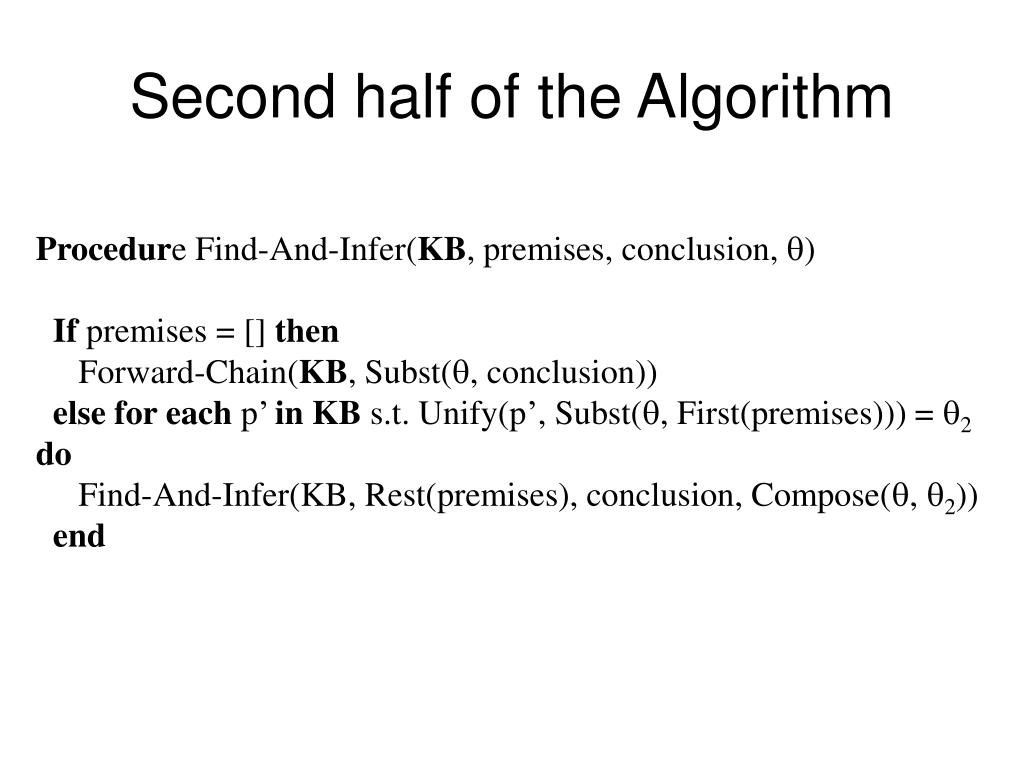 Second half of the Algorithm

Procedure Find-And-Infer(KB, premises, conclusion, $\theta$)

If premises = [] then
Forward-Chain(KB, Subst($\theta$, conclusion))
else for each p’ in KB s.t. Unify(p’, Subst($\theta$, First(premises))) = $\theta_2$ do
Find-And-Infer(KB, Rest(premises), conclusion, Compose($\theta$, $\theta_2$))
end